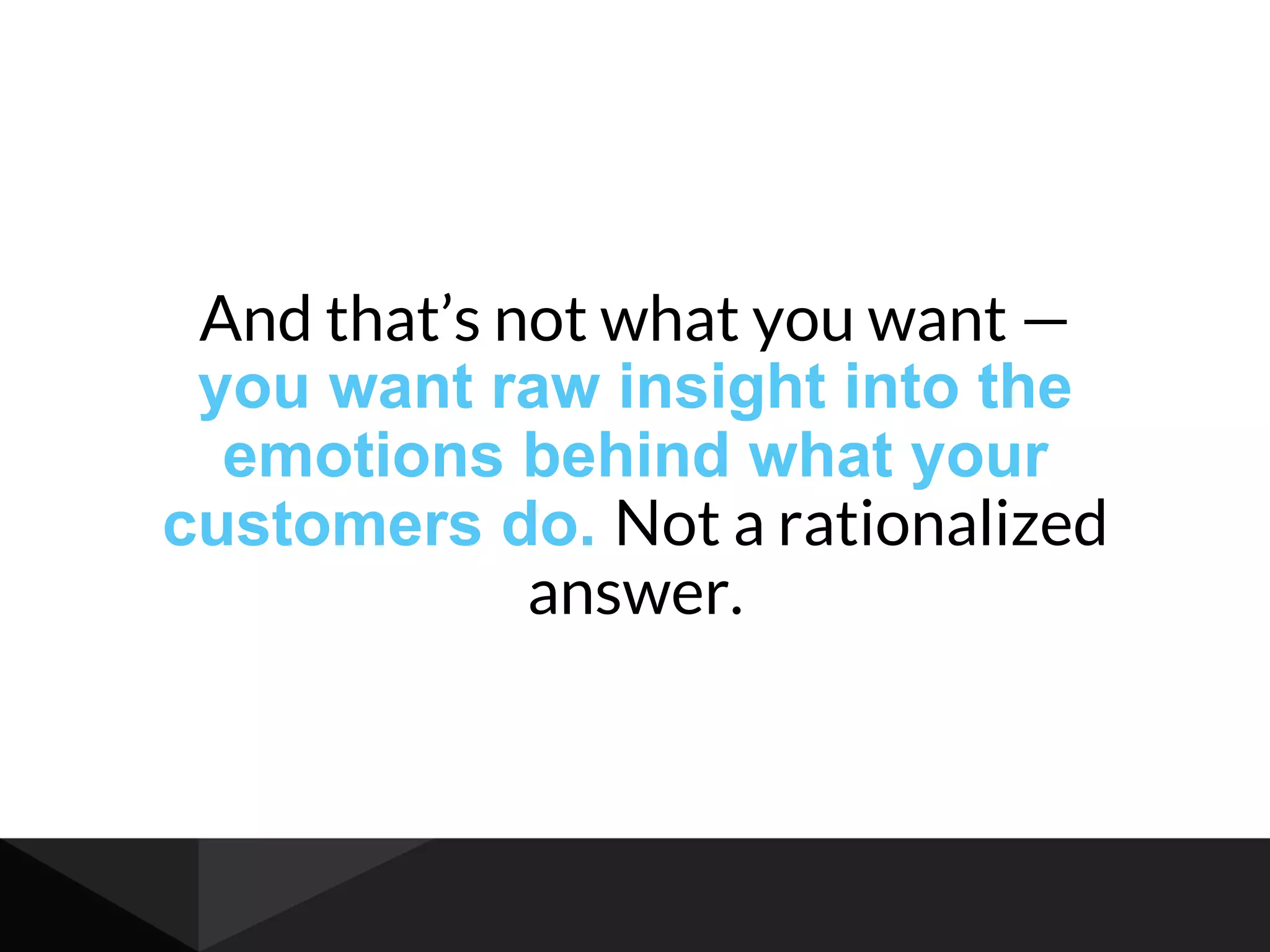 And that’s not what you want — you want raw insight into the emotions behind what your customers do. Not a rationalized answer.